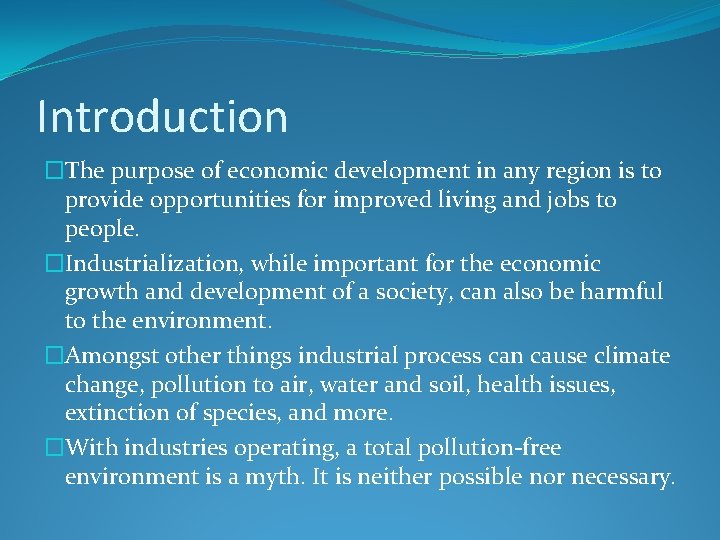 Introduction

□The purpose of economic development in any region is to provide opportunities for improved living and jobs to people.

□Industrialization, while important for the economic growth and development of a society, can also be harmful to the environment.

□Amongst other things industrial process can cause climate change, pollution to air, water and soil, health issues, extinction of species, and more.

□With industries operating, a total pollution-free environment is a myth. It is neither possible nor necessary.